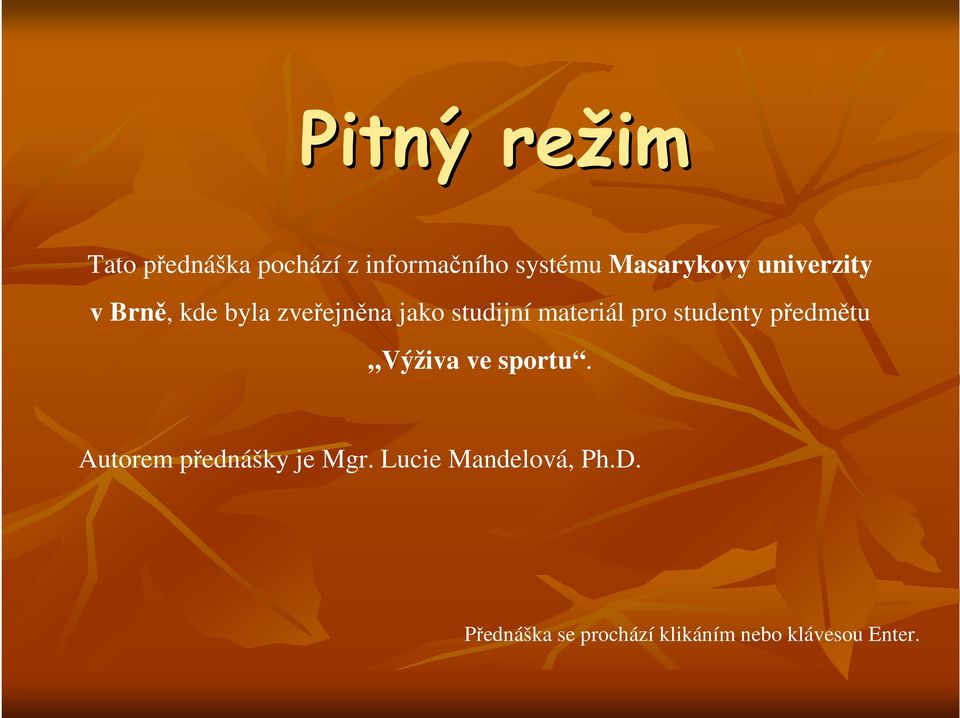 Pitný režim

Tato přednáška pochází z informačního systému Masarykovy univerzity v Brně, kde byla zveřejněna jako studijní materiál pro studenty předmětu „Výživa ve sportu“.

Autorem přednášky je Mgr. Lucie Mandelová, Ph.D.

Přednáška se prochází klikáním nebo klávesou Enter.